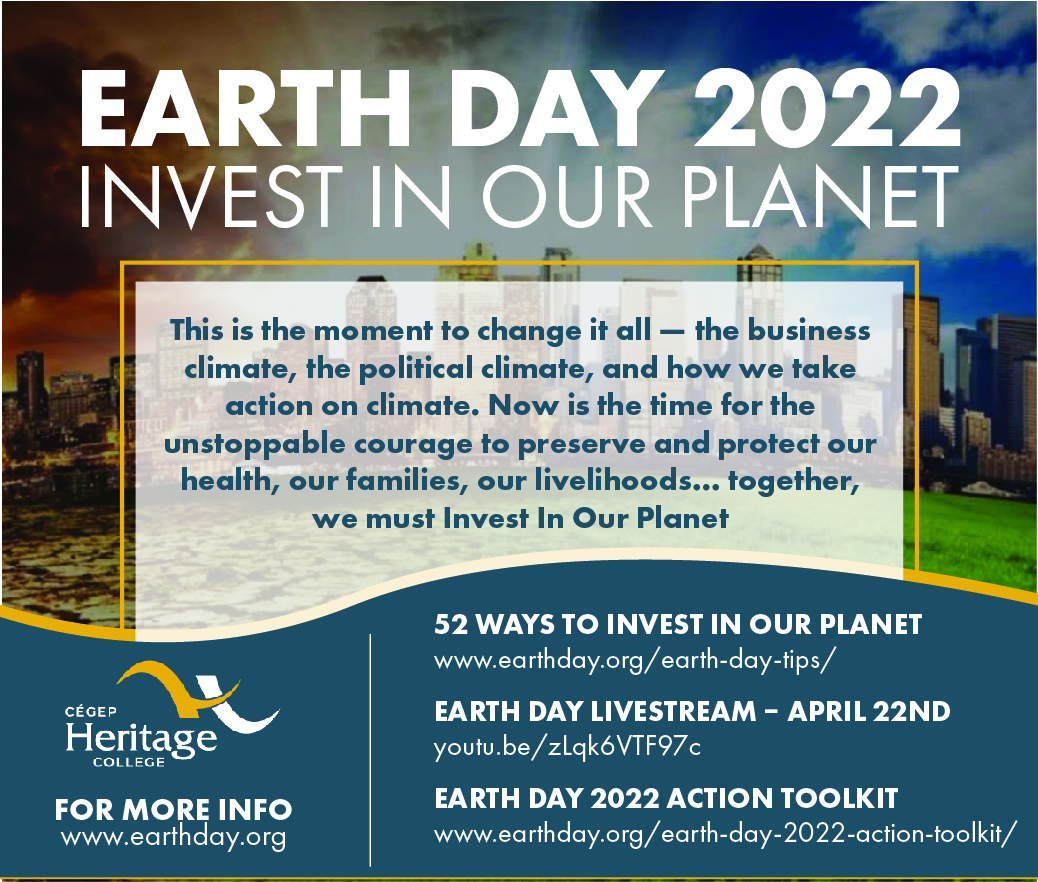 EARTH DAY 2022
INVEST IN OUR PLANET

This is the moment to change it all — the business climate, the political climate, and how we take action on climate. Now is the time for the unstoppable courage to preserve and protect our health, our families, our livelihoods... together, we must Invest In Our Planet

CÉGEP
Heritage
COLLEGE

FOR MORE INFO
www.earthday.org

52 WAYS TO INVEST IN OUR PLANET
www.earthday.org/earth-day-tips/

EARTH DAY LIVESTREAM – APRIL 22ND
youtu.be/zLqk6VTF97c

EARTH DAY 2022 ACTION TOOLKIT
www.earthday.org/earth-day-2022-action-toolkit/